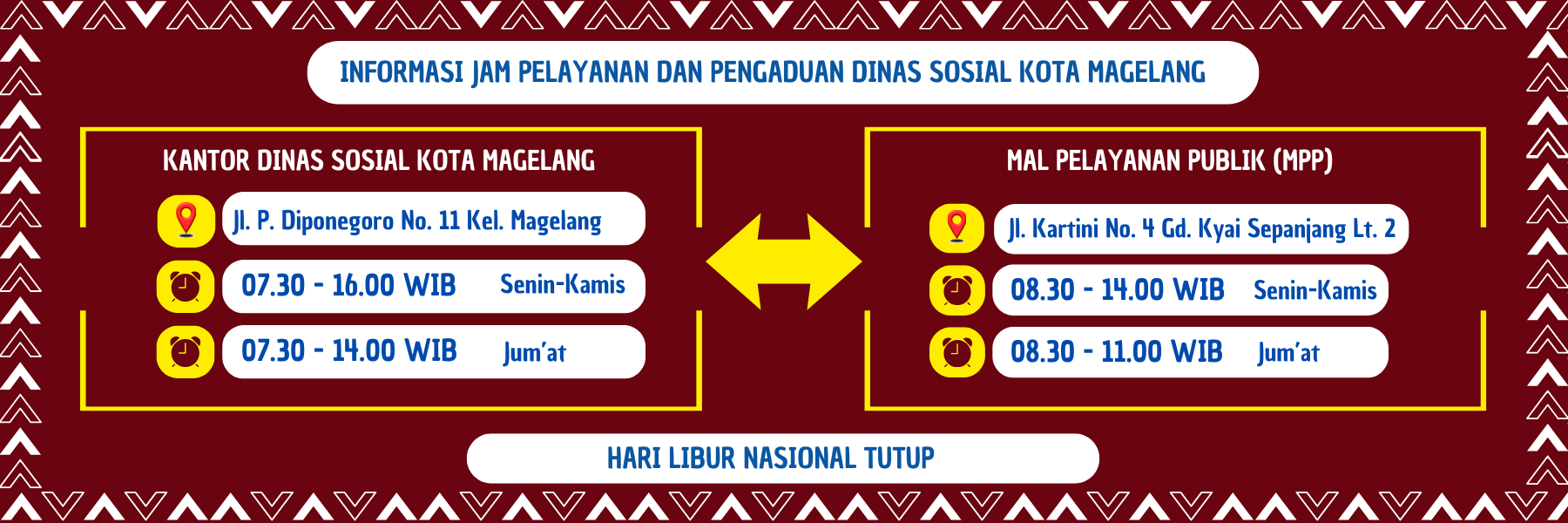 INFORMASI JAM PELAYANAN DAN PENGADUAN DINAS SOSIAL KOTA MAGELANG

KANTOR DINAS SOSIAL KOTA MAGELANG

Jl. P. Diponegoro No. 11 Kel. Magelang

07.30 - 16.00 WIB Senin-Kamis

07.30 - 14.00 WIB Jum'at

MAL PELAYANAN PUBLIK (MPP)

Jl. Kartini No. 4 Gd. Kyai Sepanjang Lt. 2

08.30 - 14.00 WIB Senin-Kamis

08.30 - 11.00 WIB Jum'at

HARI LIBUR NASIONAL TUTUP